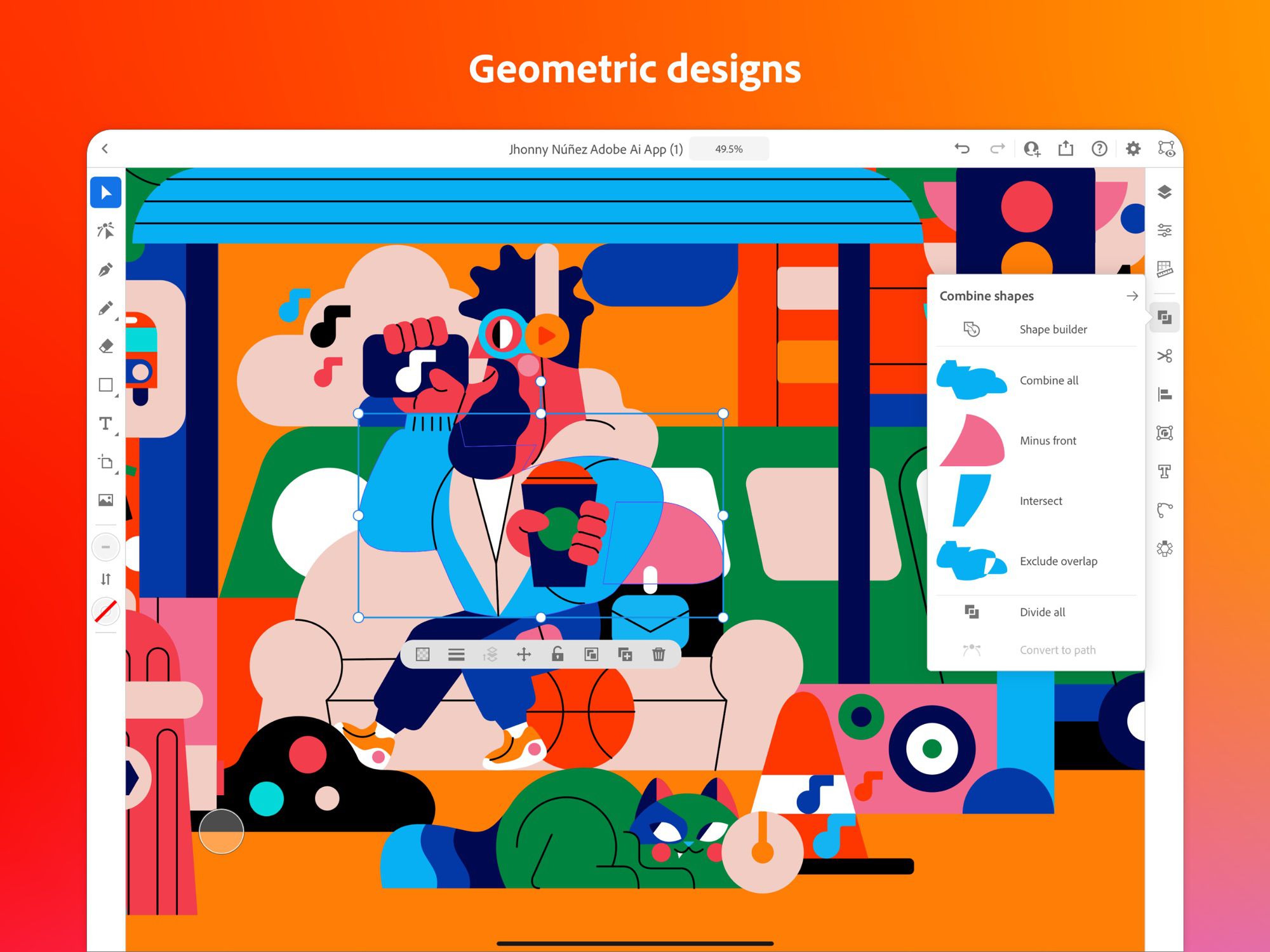 Geometric designs

Jhonny Núñez Adobe Ai App (1) 49.5%

Combine shapes

Shape builder

Combine all

Minus front

Intersect

Exclude overlap

Divide all

Convert to path